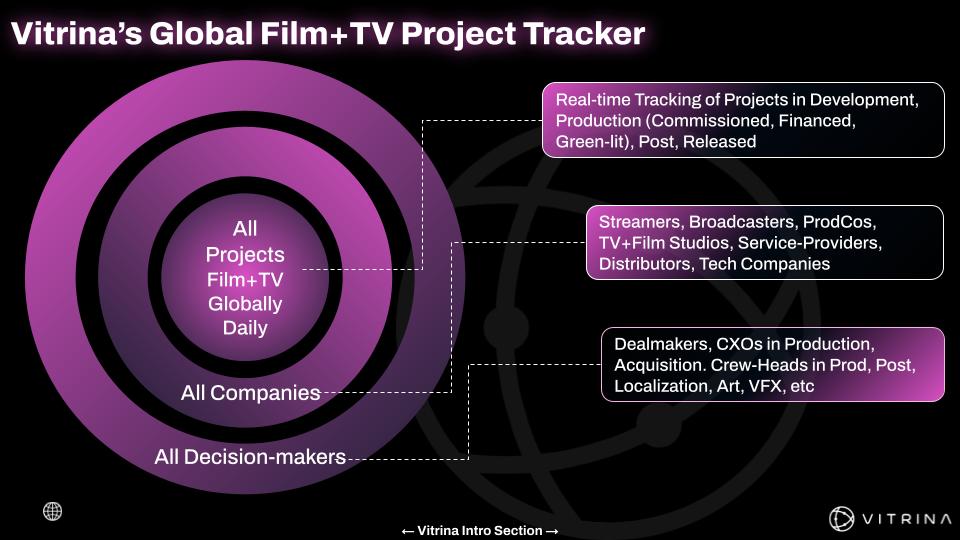 Vitrina's Global Film+TV Project Tracker

All Projects Film+TV Globally Daily

All Companies

All Decision-makers

Real-time Tracking of Projects in Development, Production (Commissioned, Financed, Green-lit), Post, Released

Streamers, Broadcasters, ProdCos, TV+Film Studios, Service-Providers, Distributors, Tech Companies

Dealmakers, CXOs in Production, Acquisition. Crew-Heads in Prod, Post, Localization, Art, VFX, etc

← Vitrina Intro Section →

VITRINA